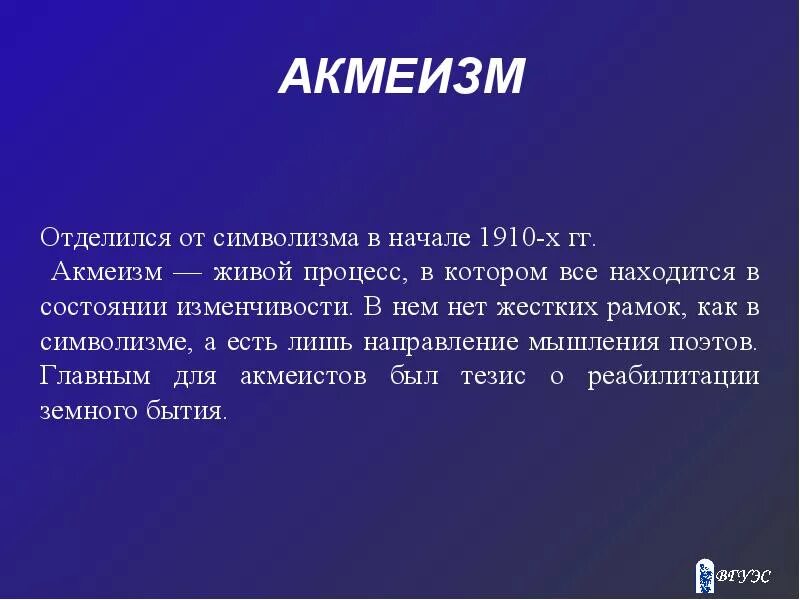 АКМЕИЗМ

Отделился от символизма в начале 1910-х гг.

Акмеизм — живой процесс, в котором все находится в состоянии изменчивости. В нем нет жестких рамок, как в символизме, а есть лишь направление мышления поэтов. Главным для акмеистов был тезис о реабилитации земного бытия.

ВГУЭС